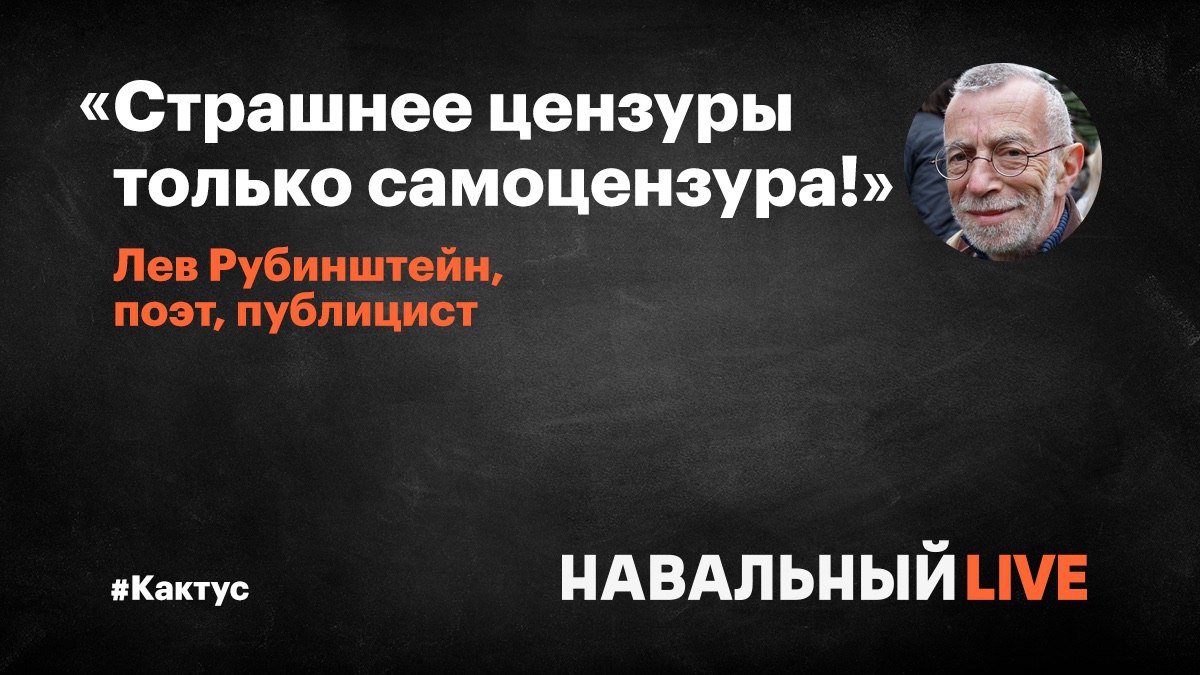 «Страшнее цензуры только самоцензура!»

Лев Рубинштейн, поэт, публицист

#Кактус

НАВАЛЬНЫЙ LIVE